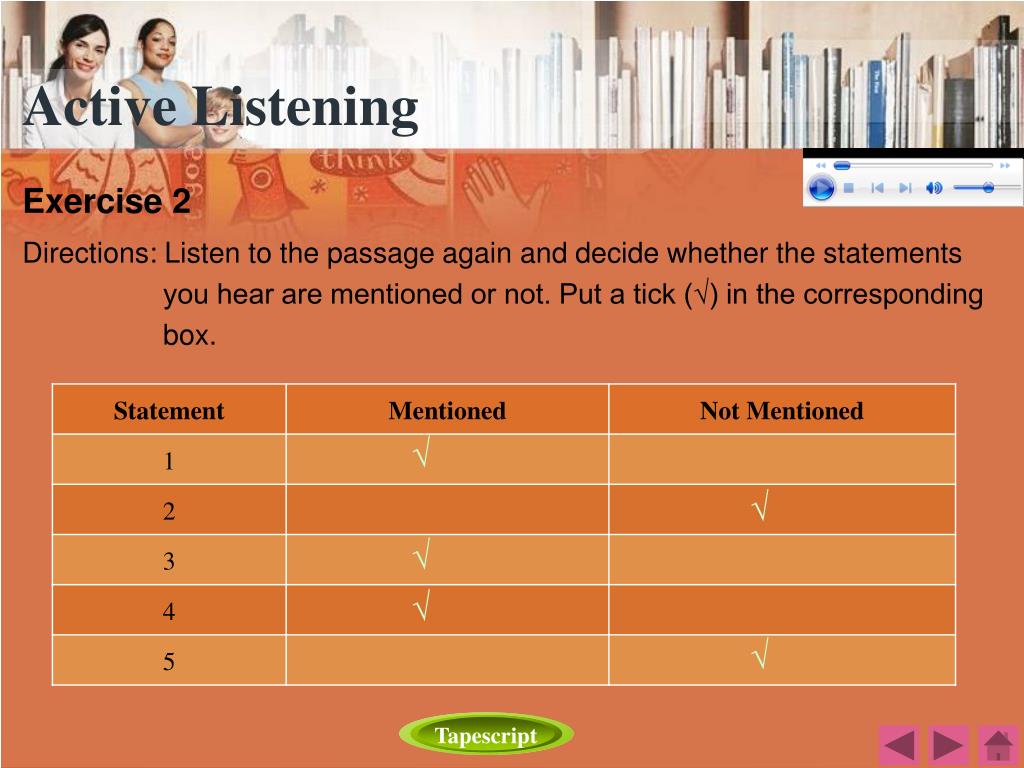 Active Listening

think

Exercise 2

Directions: Listen to the passage again and decide whether the statements you hear are mentioned or not. Put a tick (√) in the corresponding box.

| Statement | Mentioned | Not Mentioned |
|---|---|---|
| 1 | √ | |
| 2 | | √ |
| 3 | √ | |
| 4 | √ | |
| 5 | | √ |

Tapescript